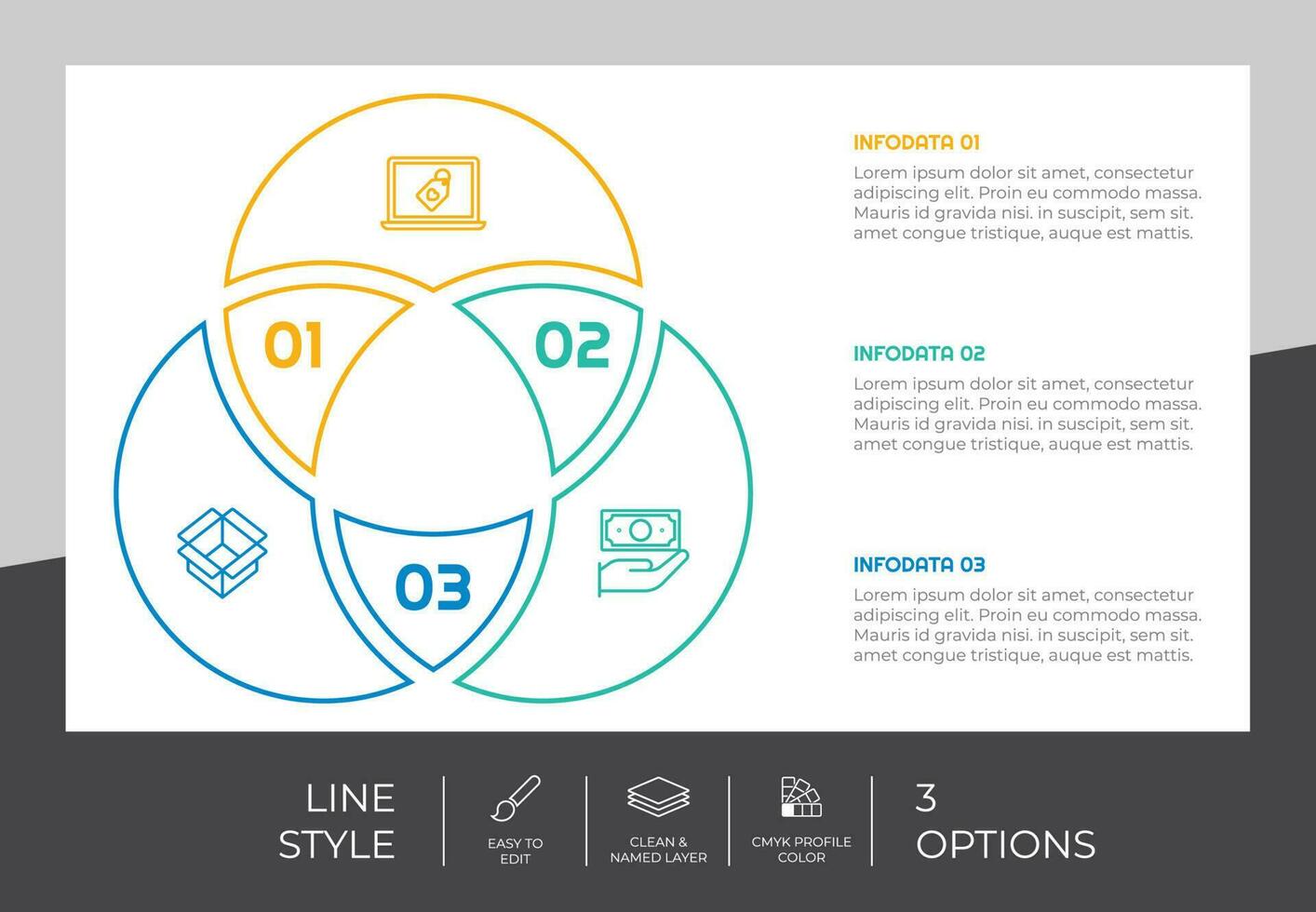 01

02

03

INFODATA 01

Lorem ipsum dolor sit amet, consectetur adipiscing elit. Proin eu commodo massa. Mauris id gravida nisi. in suscipit, sem sit. amet congue tristique, auque est mattis.

INFODATA 02

Lorem ipsum dolor sit amet, consectetur adipiscing elit. Proin eu commodo massa. Mauris id gravida nisi. in suscipit, sem sit. amet congue tristique, auque est mattis.

INFODATA 03

Lorem ipsum dolor sit amet, consectetur adipiscing elit. Proin eu commodo massa. Mauris id gravida nisi. in suscipit, sem sit. amet congue tristique, auque est mattis.

LINE STYLE

EASY TO EDIT

CLEAN & NAMED LAYER

CMYK PROFILE COLOR

3 OPTIONS